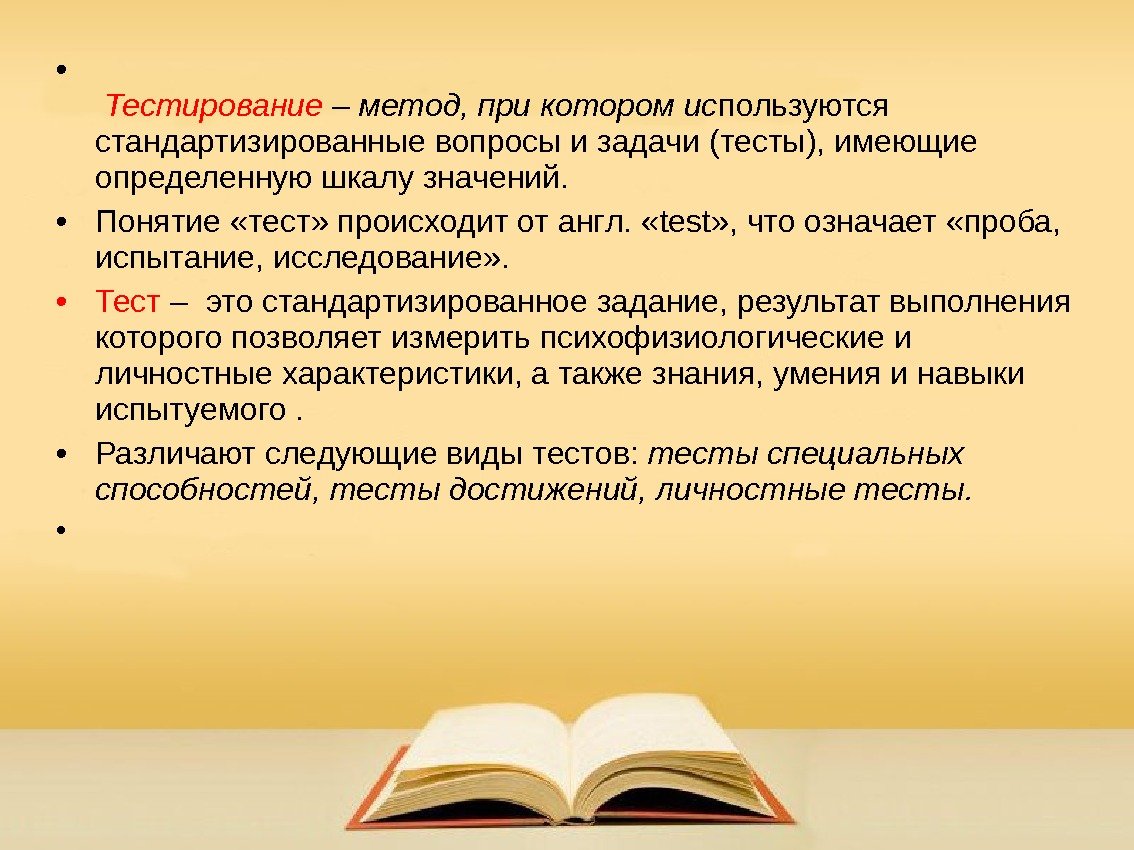 •

Тестирование – метод, при котором используются стандартизированные вопросы и задачи (тесты), имеющие определенную шкалу значений.

• Понятие «тест» происходит от англ. «test», что означает «проба, испытание, исследование».

• Тест – это стандартизированное задание, результат выполнения которого позволяет измерить психофизиологические и личностные характеристики, а также знания, умения и навыки испытуемого .

• Различают следующие виды тестов: тесты специальных способностей, тесты достижений, личностные тесты.

•